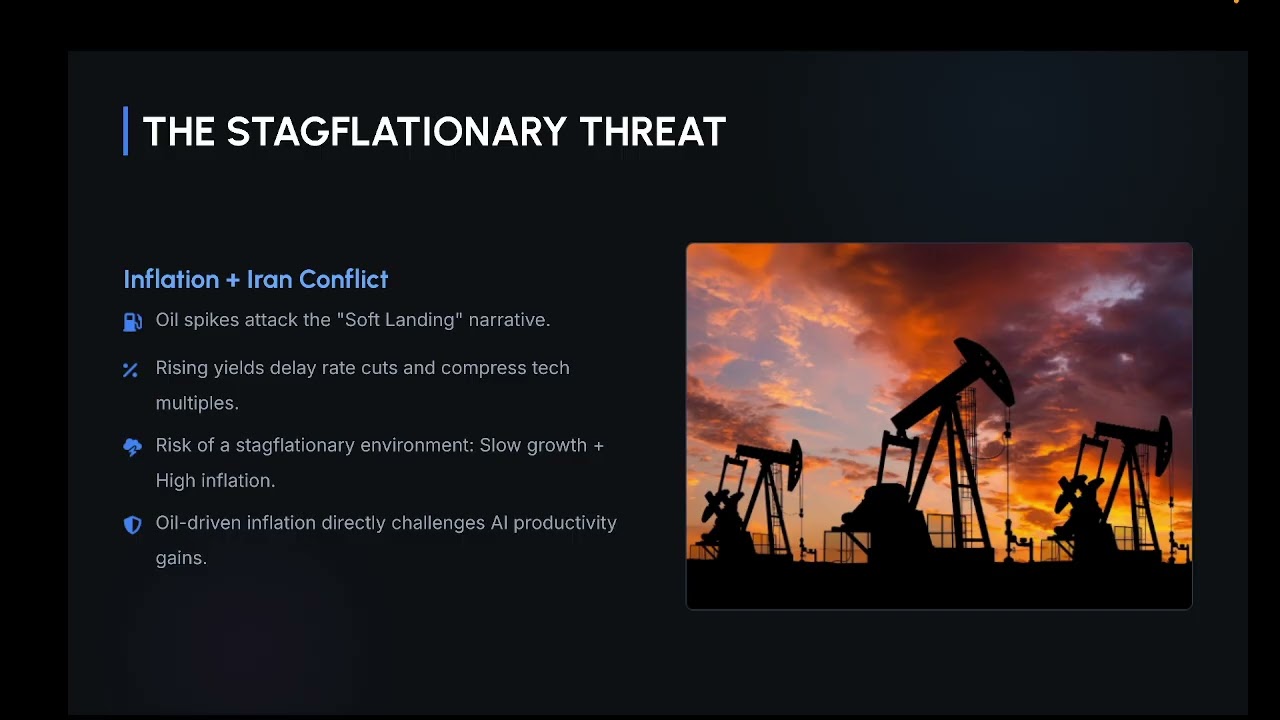 THE STAGFLATIONARY THREAT

Inflation + Iran Conflict

Oil spikes attack the "Soft Landing" narrative.

Rising yields delay rate cuts and compress tech multiples.

Risk of a stagflationary environment: Slow growth + High inflation.

Oil-driven inflation directly challenges AI productivity gains.